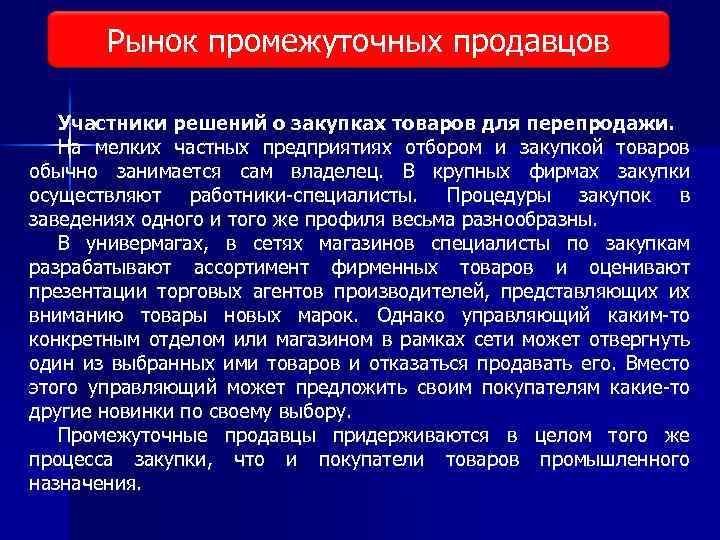 Рынок промежуточных продавцов

Участники решений о закупках товаров для перепродажи.

На мелких частных предприятиях отбором и закупкой товаров обычно занимается сам владелец. В крупных фирмах закупки осуществляют работники-специалисты. Процедуры закупок в заведениях одного и того же профиля весьма разнообразны.

В универмагах, в сетях магазинов специалисты по закупкам разрабатывают ассортимент фирменных товаров и оценивают презентации торговых агентов производителей, представляющих их вниманию товары новых марок. Однако управляющий каким-то конкретным отделом или магазином в рамках сети может отвергнуть один из выбранных ими товаров и отказаться продавать его. Вместо этого управляющий может предложить своим покупателям какие-то другие новинки по своему выбору.

Промежуточные продавцы придерживаются в целом того же процесса закупки, что и покупатели товаров промышленного назначения.